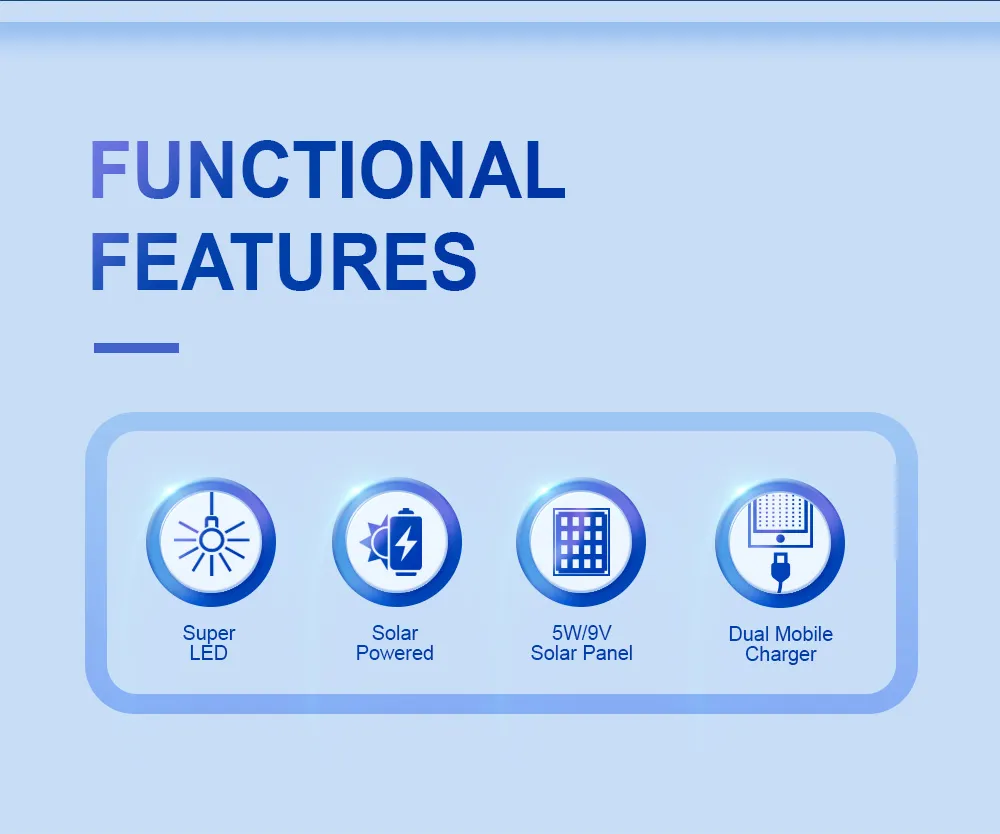 FUNCTIONAL FEATURES

Super LED

Solar Powered

5W/9V Solar Panel

Dual Mobile Charger